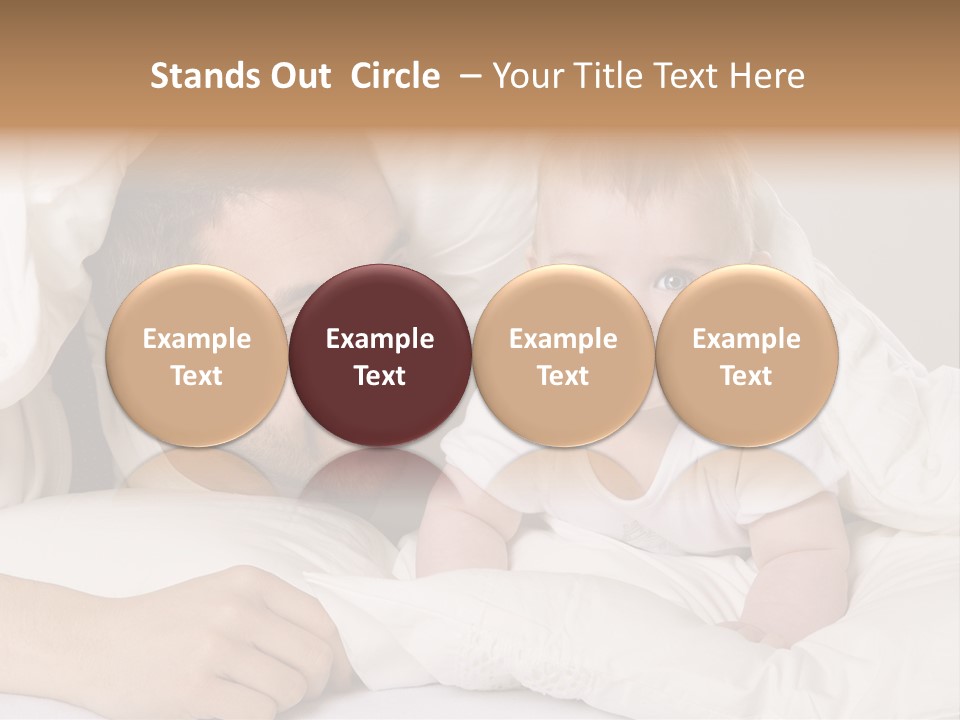 Stands Out  Circle  – Your Title Text Here

Example Text

Example Text

Example Text

Example Text